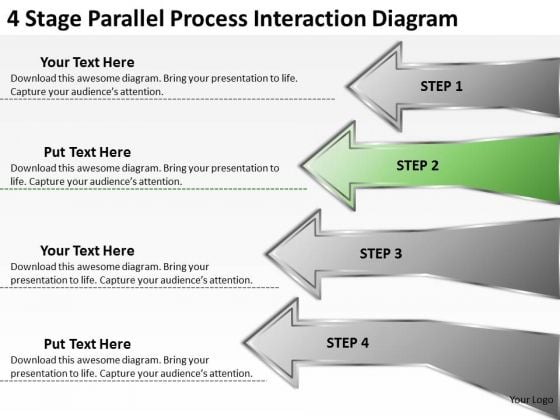 4 Stage Parallel Process Interaction Diagram

Your Text Here
Download this awesome diagram. Bring your presentation to life. Capture your audience's attention.

STEP 1

Put Text Here
Download this awesome diagram. Bring your presentation to life. Capture your audience's attention.

STEP 2

Your Text Here
Download this awesome diagram. Bring your presentation to life. Capture your audience's attention.

STEP 3

Put Text Here
Download this awesome diagram. Bring your presentation to life. Capture your audience's attention.

STEP 4

Your Logo